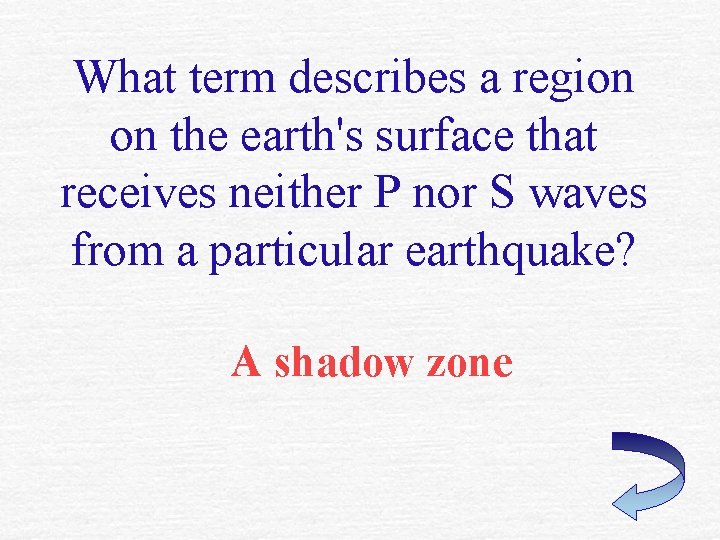 What term describes a region on the earth's surface that receives neither P nor S waves from a particular earthquake?

A shadow zone